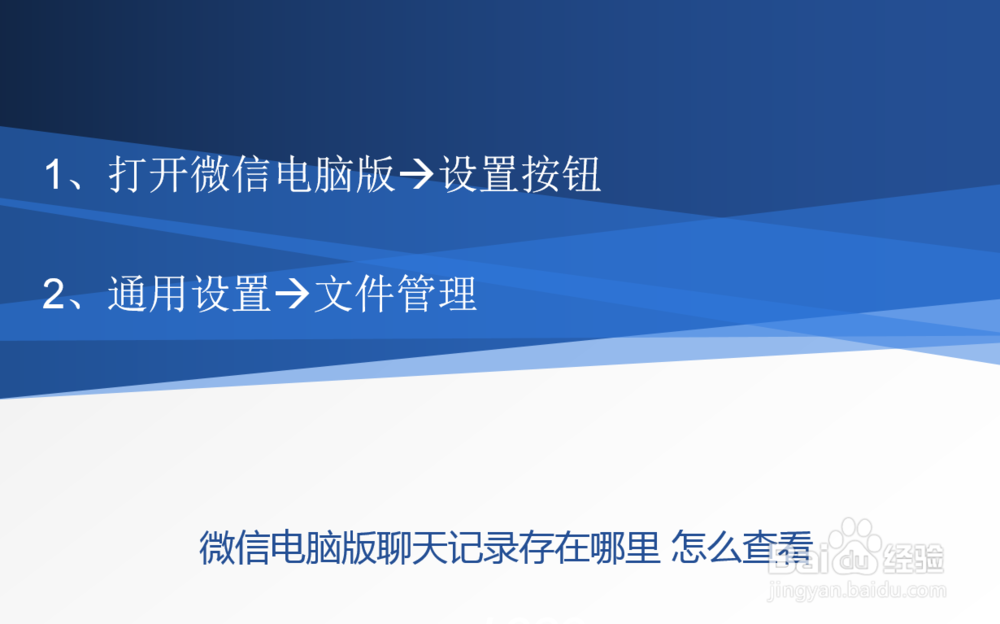 1、打开微信电脑版→设置按钮

2、通用设置→文件管理

微信电脑版聊天记录存在哪里 怎么查看

Baidu 经验
jingyan.baidu.com